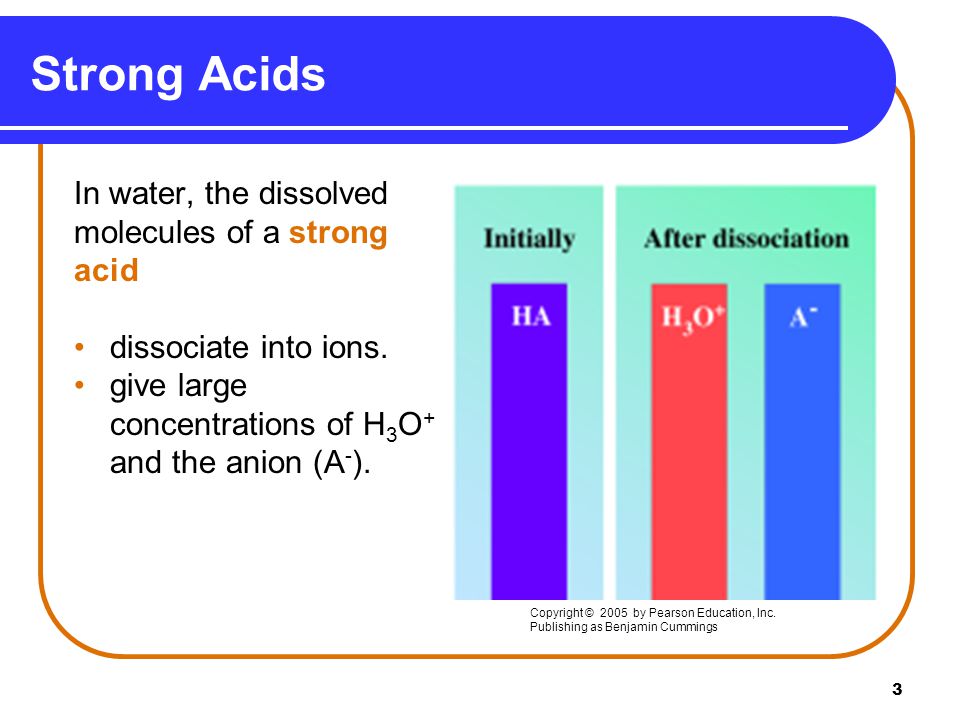 Strong Acids

In water, the dissolved molecules of a strong acid

• dissociate into ions.
• give large concentrations of $H_3O^+$ and the anion ($A^-$).

Initially

HA

After dissociation

$H_3O^+$

$A^-$

Copyright © 2005 by Pearson Education, Inc. Publishing as Benjamin Cummings

3